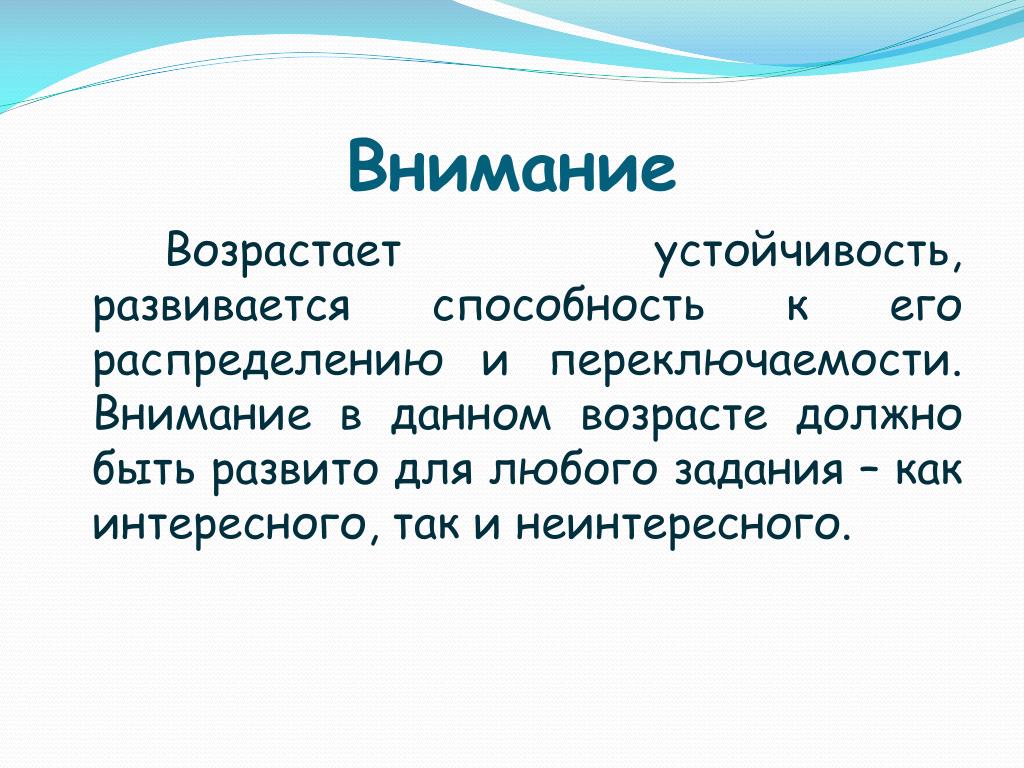 Внимание

Возрастает устойчивость, развивается способность к его распределению и переключаемости. Внимание в данном возрасте должно быть развито для любого задания – как интересного, так и неинтересного.